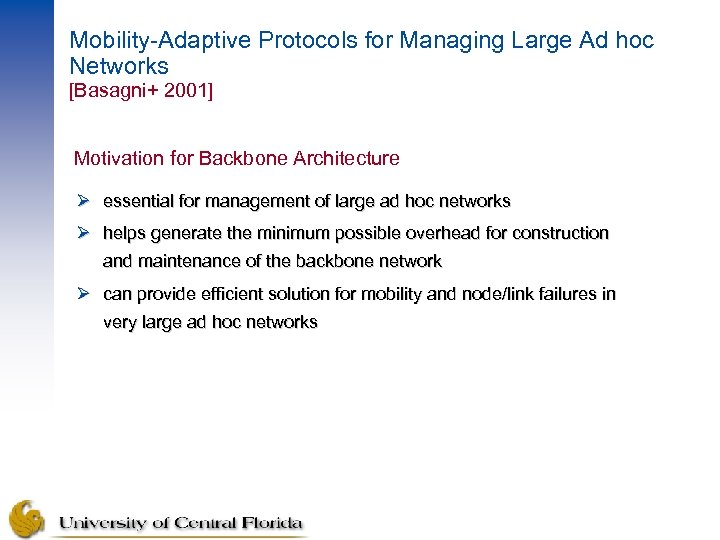 Mobility-Adaptive Protocols for Managing Large Ad hoc Networks
[Basagni+ 2001]

Motivation for Backbone Architecture

➢ essential for management of large ad hoc networks

➢ helps generate the minimum possible overhead for construction and maintenance of the backbone network

➢ can provide efficient solution for mobility and node/link failures in very large ad hoc networks

University of Central Florida